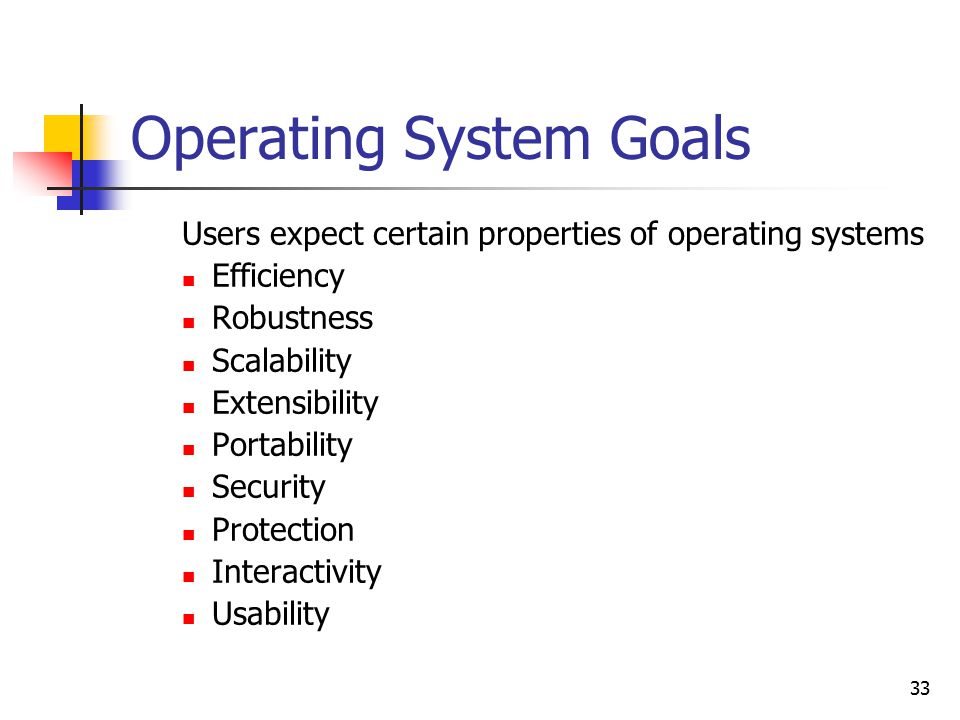 Operating System Goals

Users expect certain properties of operating systems

- Efficiency
- Robustness
- Scalability
- Extensibility
- Portability
- Security
- Protection
- Interactivity
- Usability

33